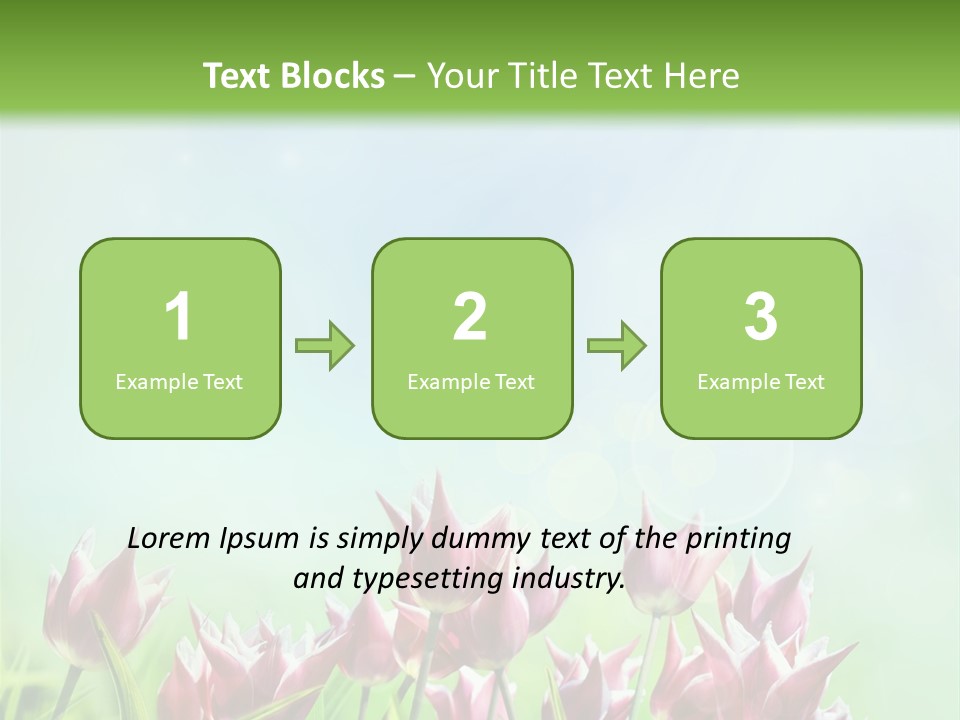 Text Blocks – Your Title Text Here

1
Example Text

2
Example Text

3
Example Text

Lorem Ipsum is simply dummy text of the printing and typesetting industry.